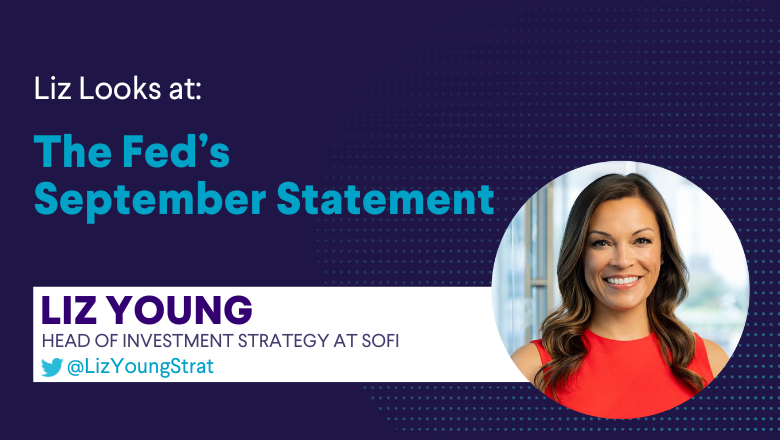 Liz Looks at:

The Fed's September Statement

LIZ YOUNG
HEAD OF INVESTMENT STRATEGY AT SOFI
@LizYoungStrat